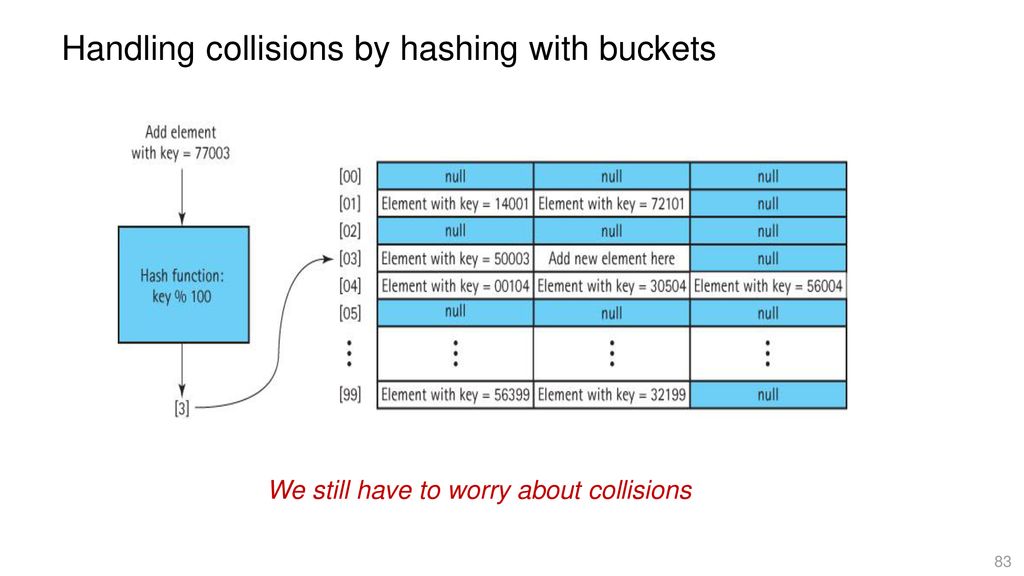 Handling collisions by hashing with buckets

Add element with key = 77003

Hash function: key % 100

[3]

| | | | |
|---|---|---|---|
| [00] | null | null | null |
| [01] | Element with key = 14001 | Element with key = 72101 | null |
| [02] | null | null | null |
| [03] | Element with key = 50003 | Add new element here | null |
| [04] | Element with key = 00104 | Element with key = 30504 | Element with key = 56004 |
| [05] | null | null | null |
| ⋮ | ⋮ | ⋮ | ⋮ |
| [99] | Element with key = 56399 | Element with key = 32199 | null |

We still have to worry about collisions

83